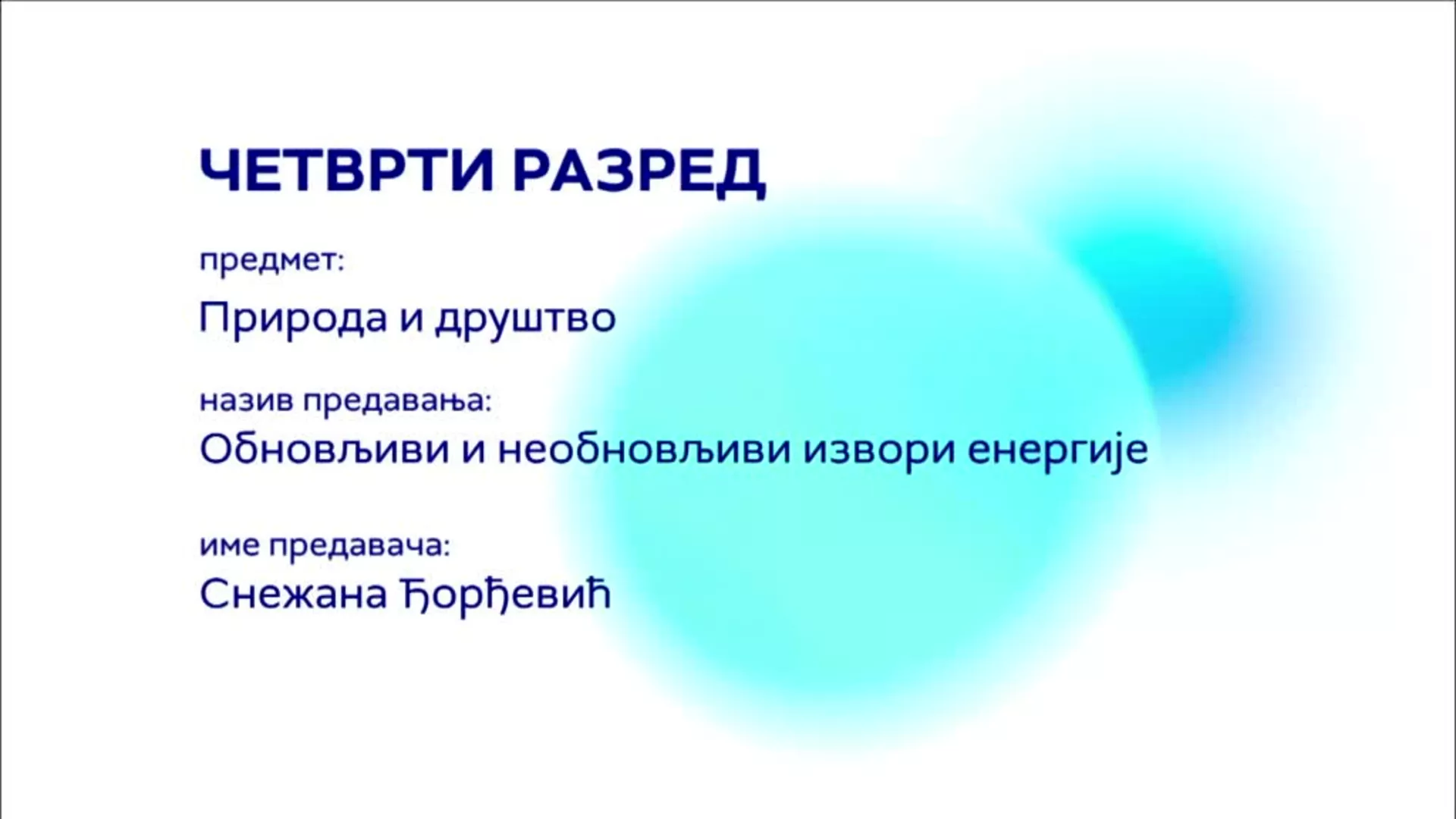 ЧЕТВРТИ РАЗРЕД

предмет:

Природа и друштво

назив предавања:

Обновљиви и необновљиви извори енергије

име предавача:

Снежана Ђорђевић